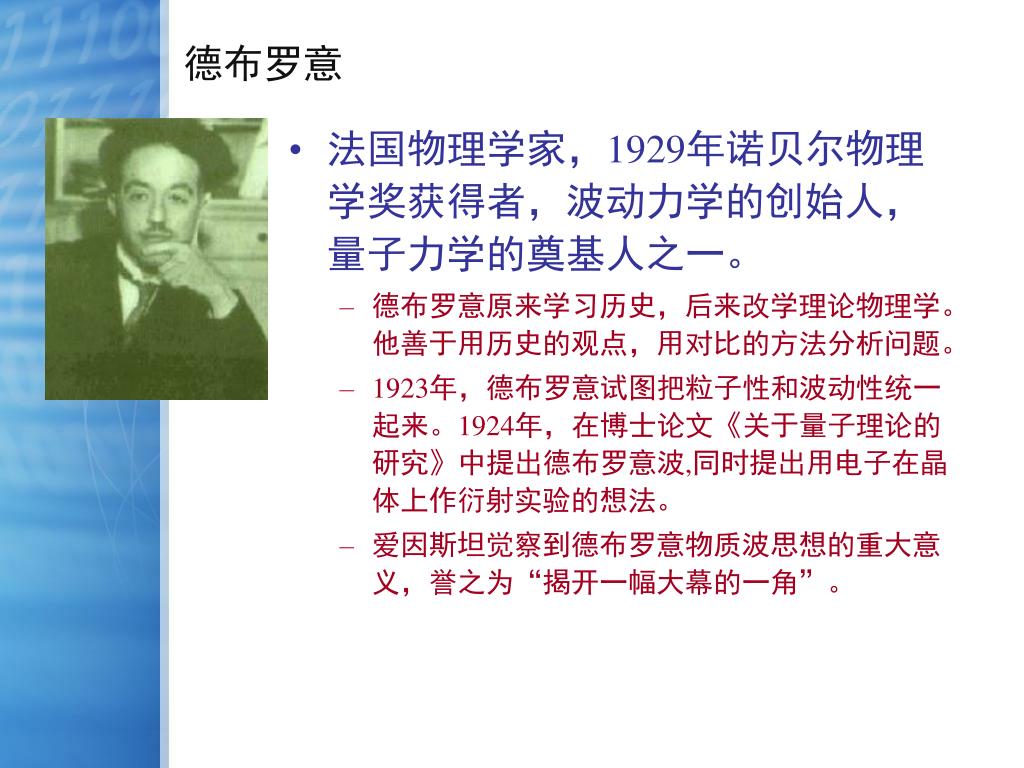 德布罗意

• 法国物理学家，1929年诺贝尔物理学奖获得者，波动力学的创始人，量子力学的奠基人之一。

– 德布罗意原来学习历史，后来改学理论物理学。他善于用历史的观点，用对比的方法分析问题。

– 1923年，德布罗意试图把粒子性和波动性统一起来。1924年，在博士论文《关于量子理论的研究》中提出德布罗意波,同时提出用电子在晶体上作衍射实验的想法。

– 爱因斯坦觉察到德布罗意物质波思想的重大意义，誉之为“揭开一幅大幕的一角”。